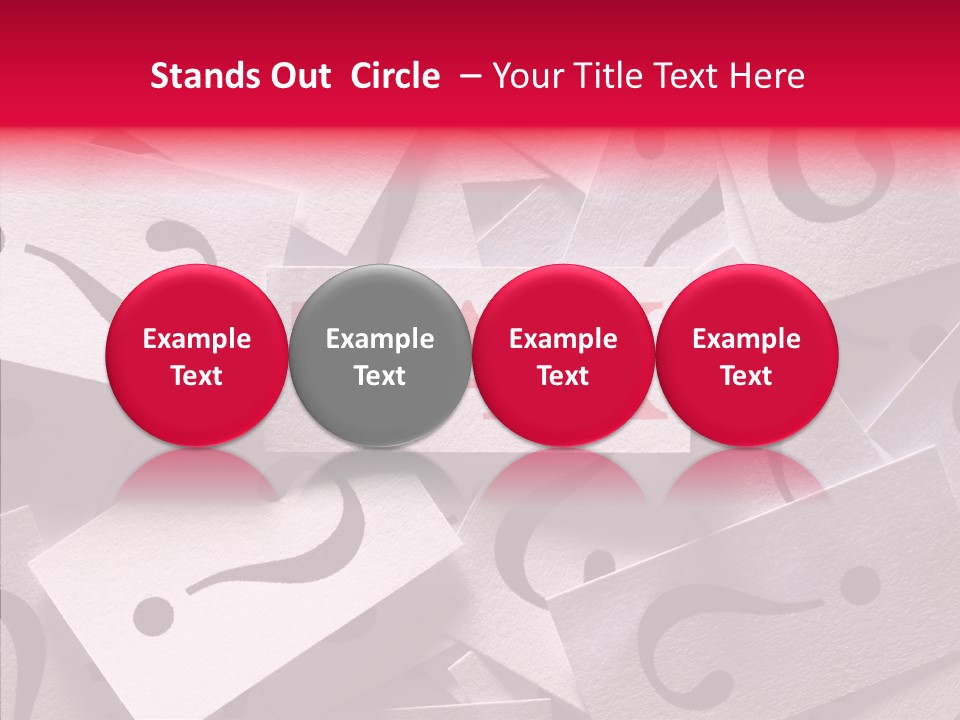 Stands Out Circle – Your Title Text Here

Example Text

Example Text

Example Text

Example Text